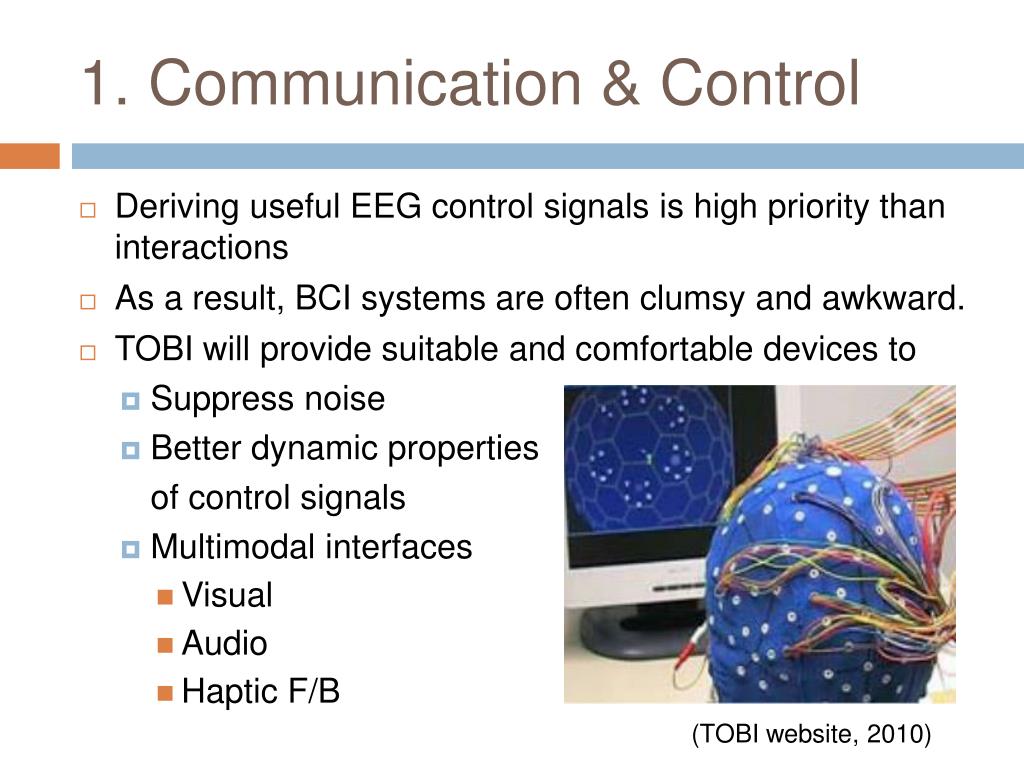 1. Communication & Control

Deriving useful EEG control signals is high priority than interactions

As a result, BCI systems are often clumsy and awkward.

TOBI will provide suitable and comfortable devices to

Suppress noise

Better dynamic properties of control signals

Multimodal interfaces

Visual

Audio

Haptic F/B

(TOBI website, 2010)